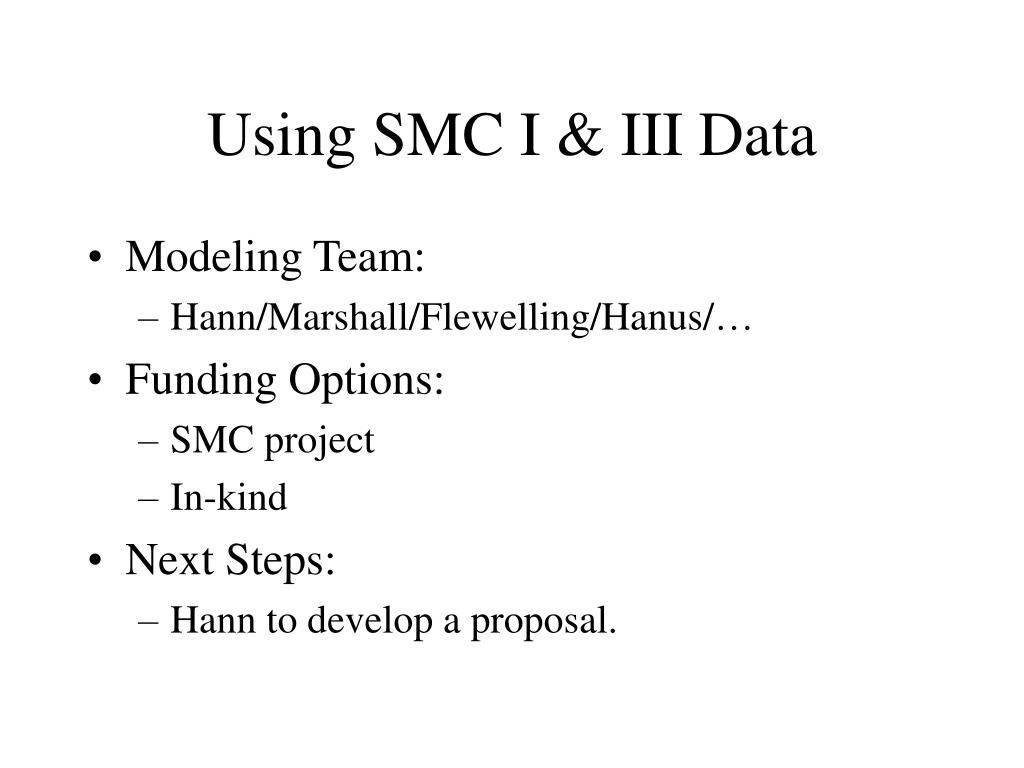 Using SMC I & III Data

• Modeling Team:
  – Hann/Marshall/Flewelling/Hanus/…
• Funding Options:
  – SMC project
  – In-kind
• Next Steps:
  – Hann to develop a proposal.